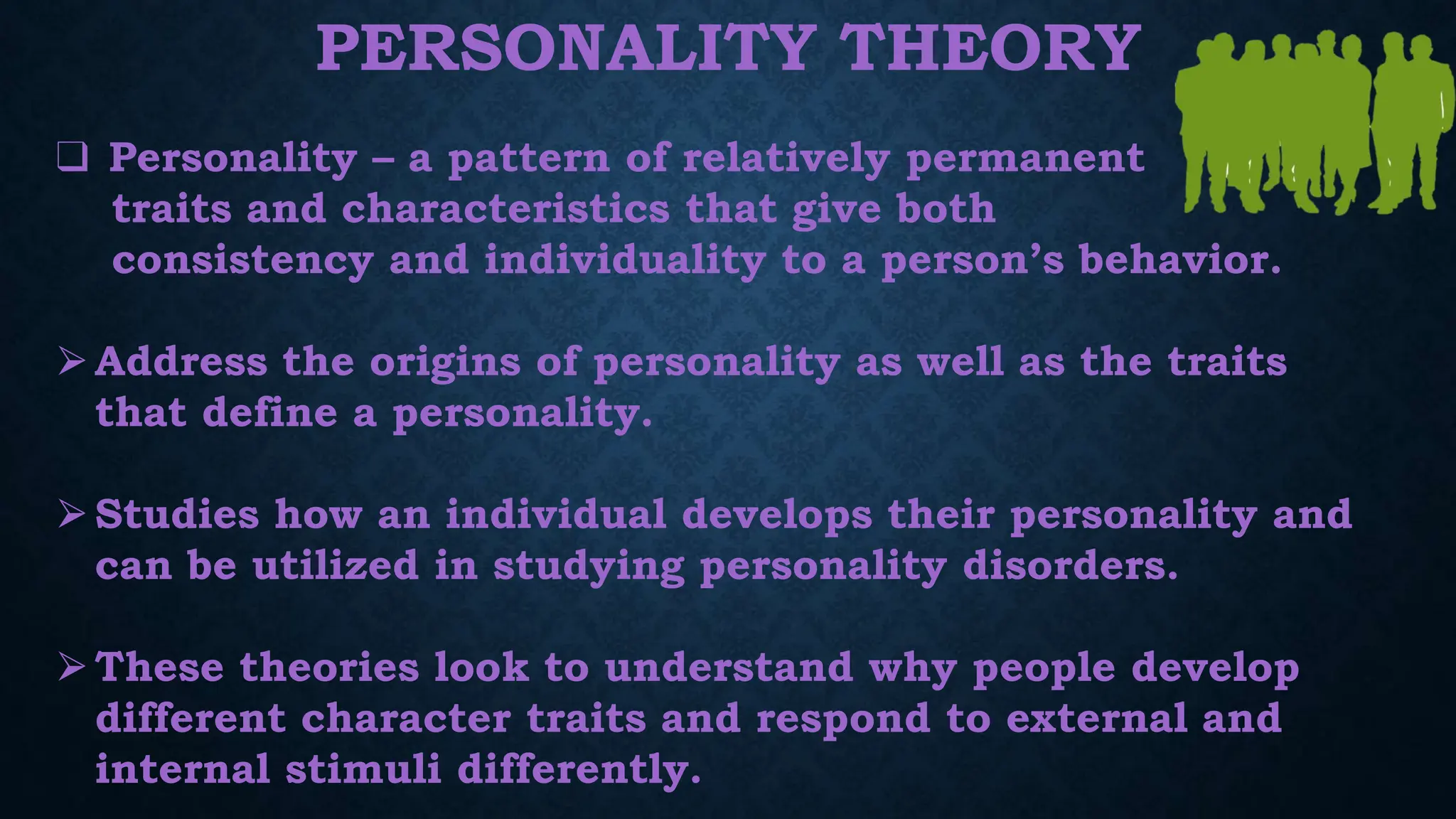 PERSONALITY THEORY

❑ Personality – a pattern of relatively permanent traits and characteristics that give both consistency and individuality to a person’s behavior.

➢ Address the origins of personality as well as the traits that define a personality.

➢ Studies how an individual develops their personality and can be utilized in studying personality disorders.

➢ These theories look to understand why people develop different character traits and respond to external and internal stimuli differently.